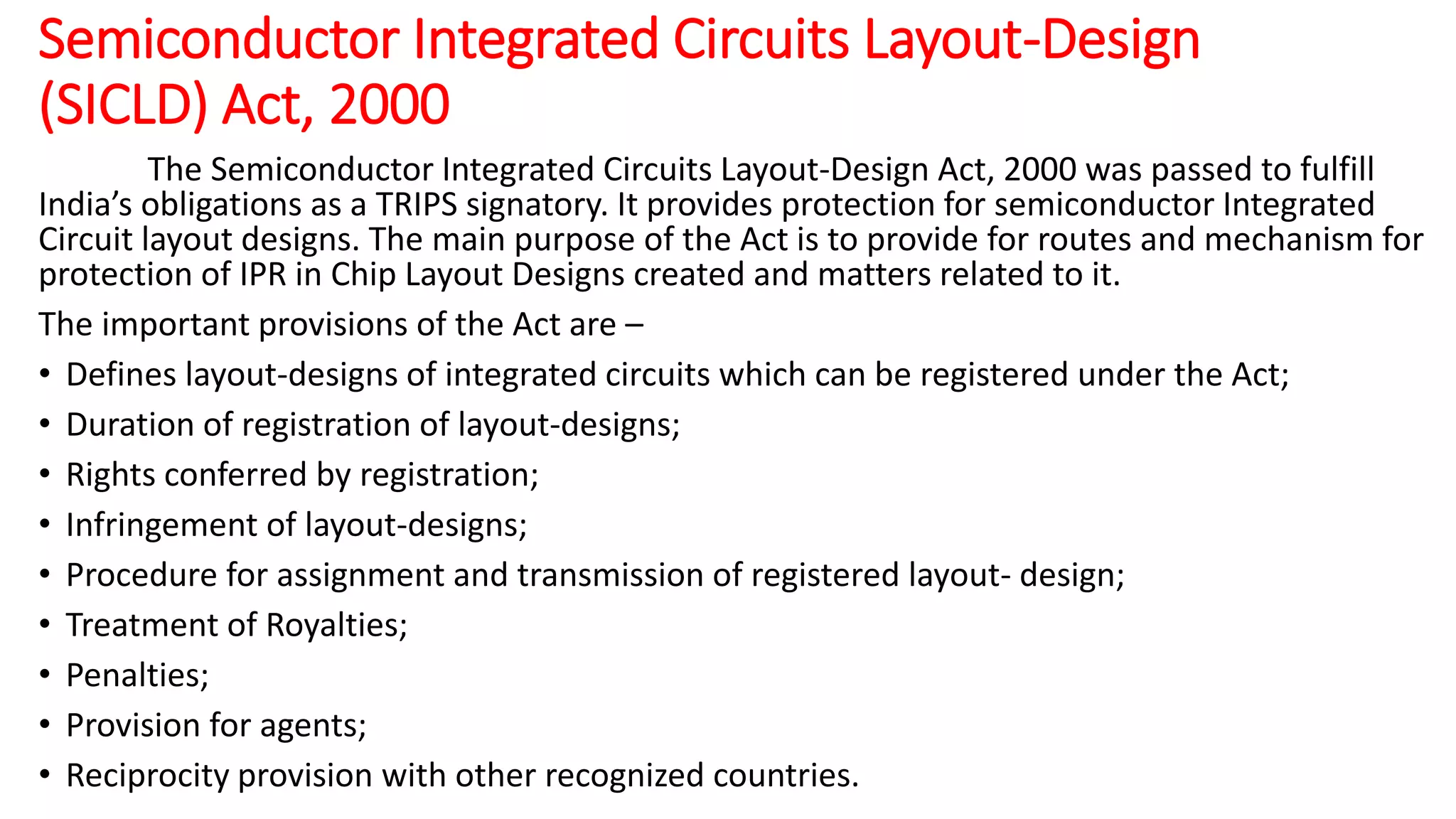 Semiconductor Integrated Circuits Layout-Design (SICLD) Act, 2000

The Semiconductor Integrated Circuits Layout-Design Act, 2000 was passed to fulfill India's obligations as a TRIPS signatory. It provides protection for semiconductor Integrated Circuit layout designs. The main purpose of the Act is to provide for routes and mechanism for protection of IPR in Chip Layout Designs created and matters related to it.

The important provisions of the Act are –

• Defines layout-designs of integrated circuits which can be registered under the Act;
• Duration of registration of layout-designs;
• Rights conferred by registration;
• Infringement of layout-designs;
• Procedure for assignment and transmission of registered layout- design;
• Treatment of Royalties;
• Penalties;
• Provision for agents;
• Reciprocity provision with other recognized countries.